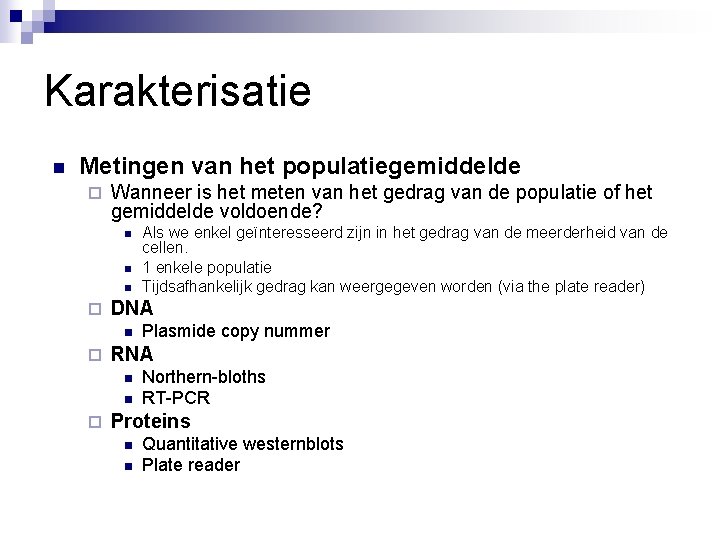 Karakterisatie

Metingen van het populatiegemiddelde

Wanneer is het meten van het gedrag van de populatie of het gemiddelde voldoende?

Als we enkel geïnteresseerd zijn in het gedrag van de meerderheid van de cellen.

1 enkele populatie

Tijdsafhankelijk gedrag kan weergegeven worden (via the plate reader)

DNA

Plasmide copy nummer

RNA

Northern-bloths

RT-PCR

Proteins

Quantitative westernblots

Plate reader